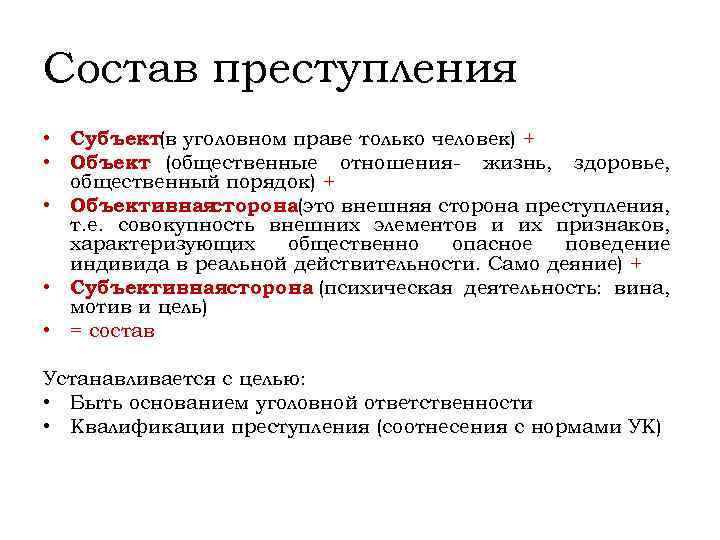 Состав преступления

• Субъект(в уголовном праве только человек) +
• Объект (общественные отношения- жизнь, здоровье, общественный порядок) +
• Объективнаясторона(это внешняя сторона преступления, т.е. совокупность внешних элементов и их признаков, характеризующих общественно опасное поведение индивида в реальной действительности. Само деяние) +
• Субъективнаясторона (психическая деятельность: вина, мотив и цель)
• = состав

Устанавливается с целью:
• Быть основанием уголовной ответственности
• Квалификации преступления (соотнесения с нормами УК)